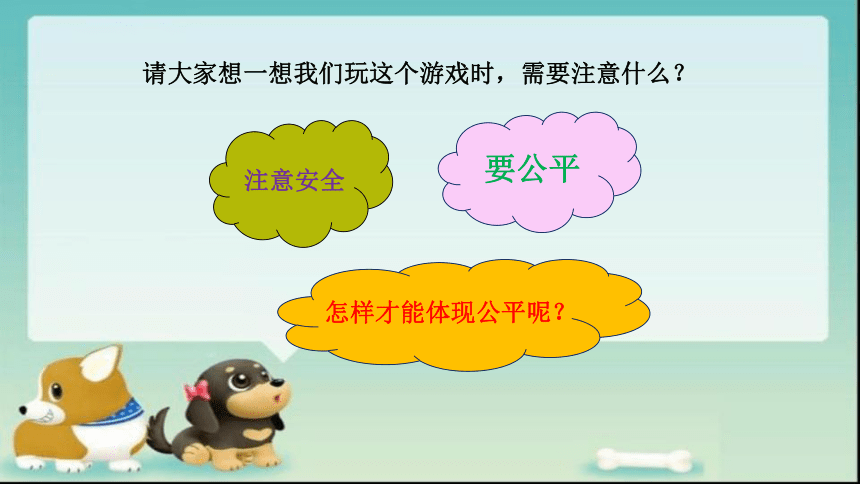 请大家想一想我们玩这个游戏时，需要注意什么？

注意安全

要公平

怎样才能体现公平呢？